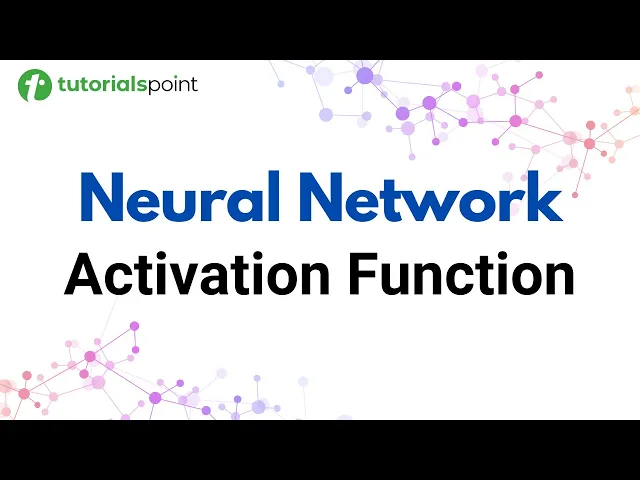 tutorialspoint

Neural Network
Activation Function